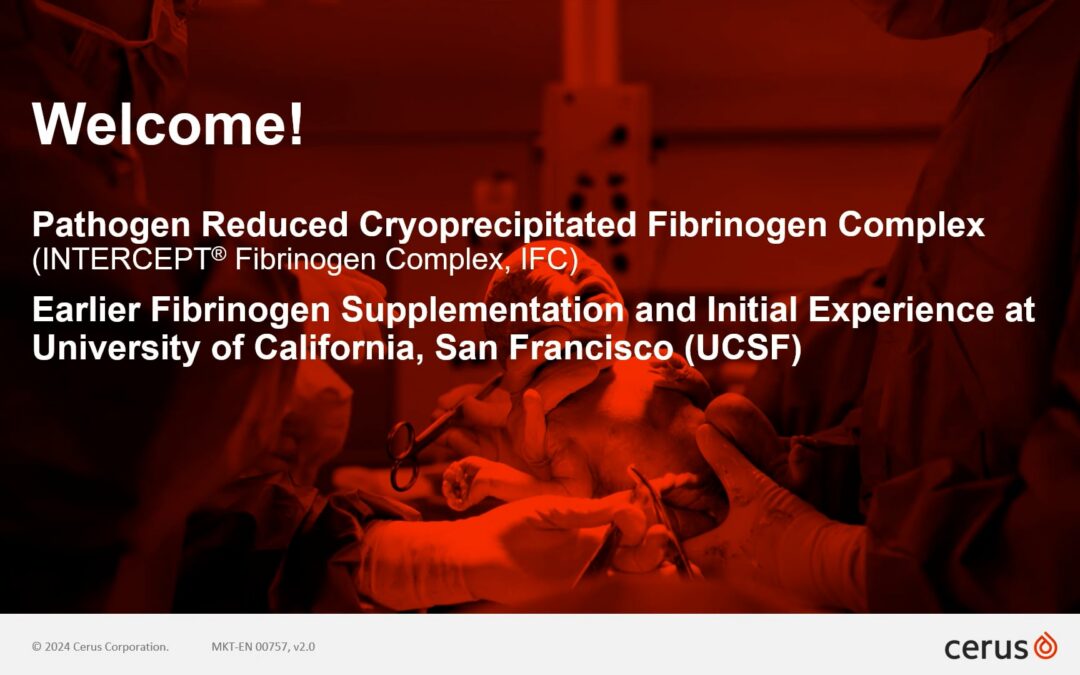 Welcome!

Pathogen Reduced Cryoprecipitated Fibrinogen Complex
(INTERCEPT® Fibrinogen Complex, IFC)

Earlier Fibrinogen Supplementation and Initial Experience at University of California, San Francisco (UCSF)

© 2024 Cerus Corporation. MKT-EN 00757, v2.0

cerus